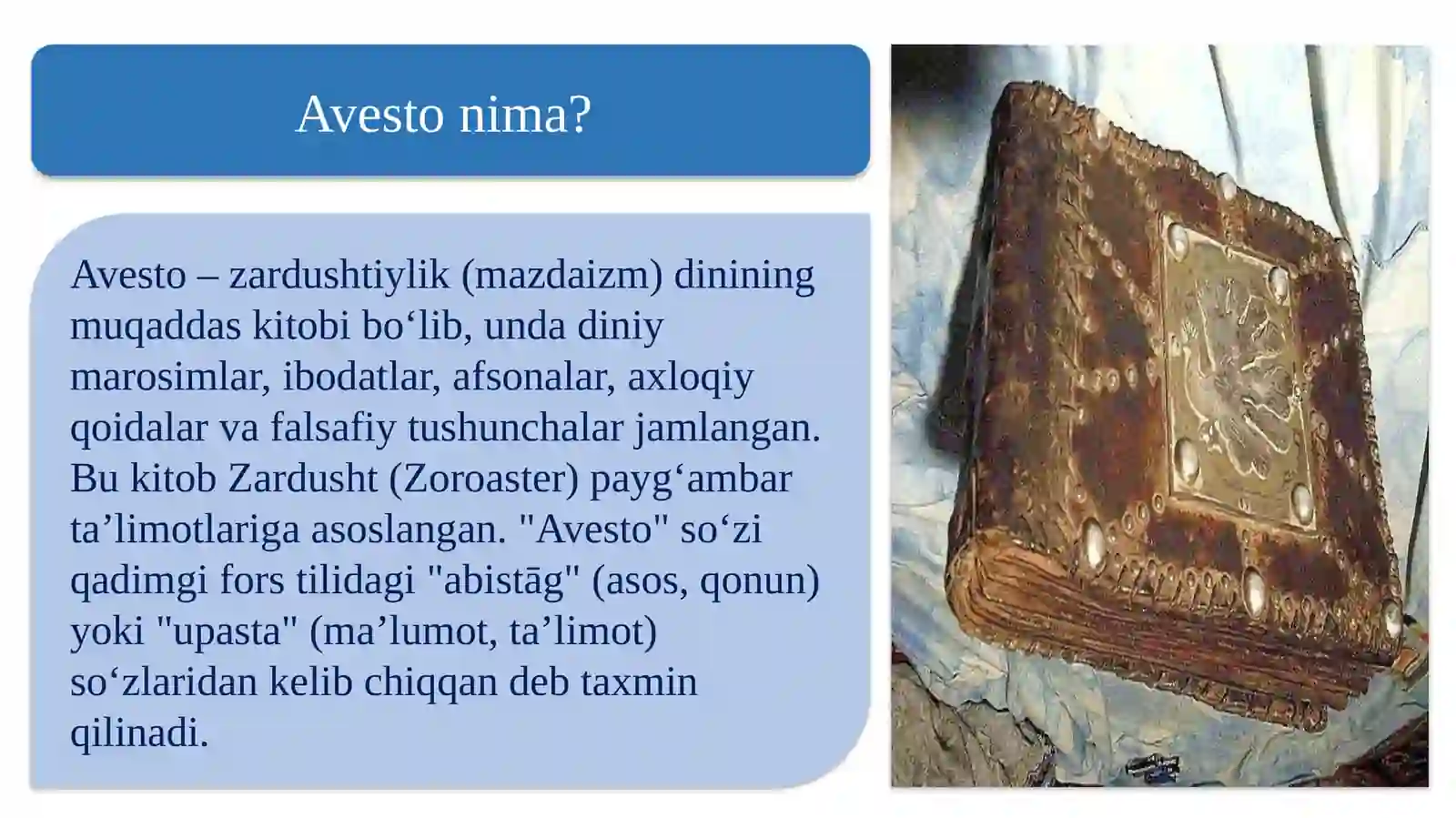 Avesto nima?

Avesto – zardushtiylik (mazdaizm) dinining muqaddas kitobi bo‘lib, unda diniy marosimlar, ibodatlar, afsonalar, axloqiy qoidalar va falsafiy tushunchalar jamlangan. Bu kitob Zardusht (Zoroaster) payg‘ambar ta’limotlariga asoslangan. "Avesto" so‘zi qadimgi fors tilidagi "abistāg" (asos, qonun) yoki "upasta" (ma’lumot, ta’limot) so‘zlaridan kelib chiqqan deb taxmin qilinadi.